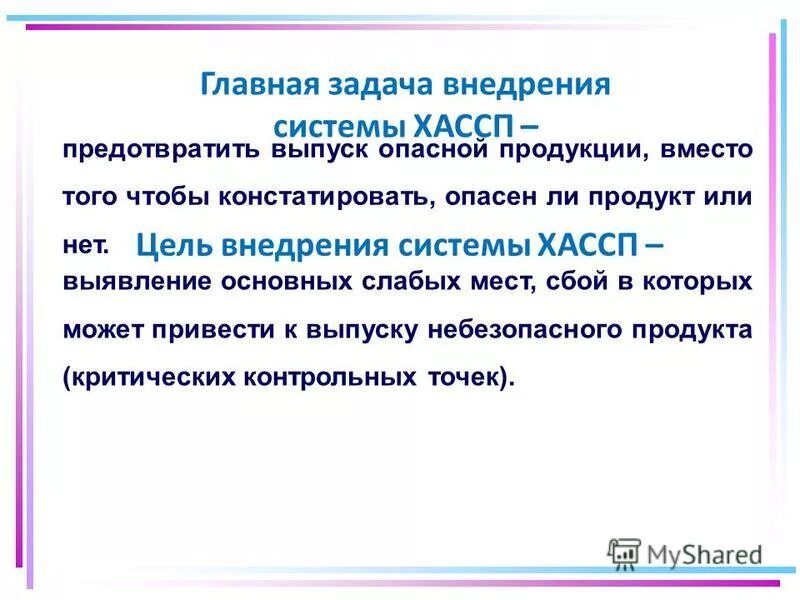 Главная задача внедрения системы ХАССП –

предотвратить выпуск опасной продукции, вместо того чтобы констатировать, опасен ли продукт или нет. Цель внедрения системы ХАССП – выявление основных слабых мест, сбой в которых может привести к выпуску небезопасного продукта (критических контрольных точек).

MyShared